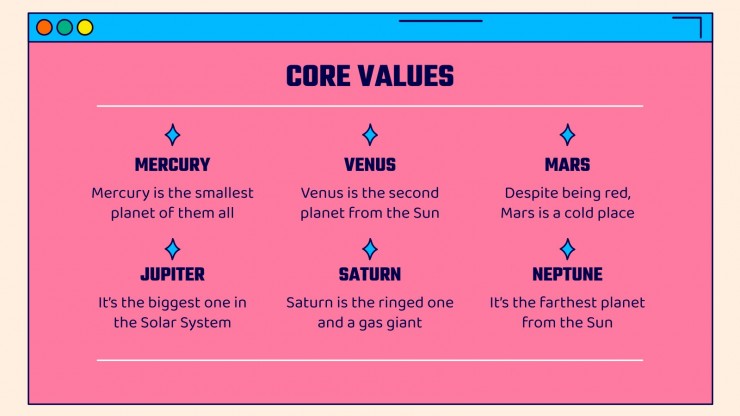 CORE VALUES

MERCURY
Mercury is the smallest planet of them all

VENUS
Venus is the second planet from the Sun

MARS
Despite being red, Mars is a cold place

JUPITER
It's the biggest one in the Solar System

SATURN
Saturn is the ringed one and a gas giant

NEPTUNE
It's the farthest planet from the Sun